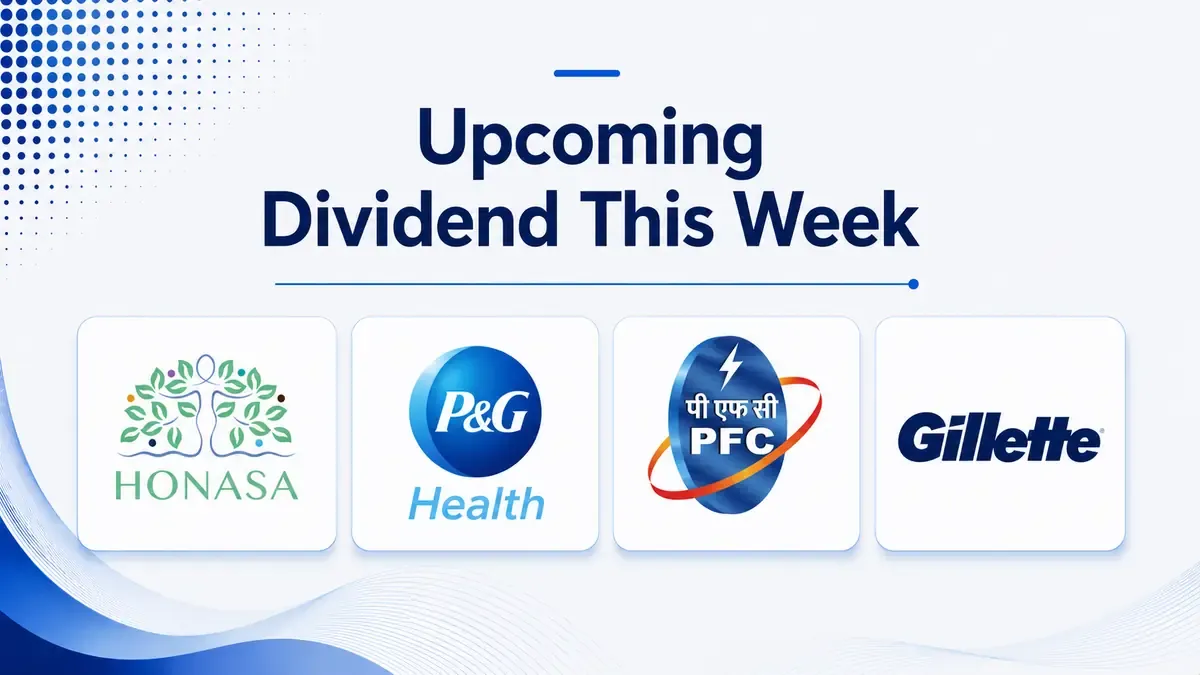 Upcoming Dividend This Week

HONASA

P&G
Health

पी एफ सी
PFC

Gillette